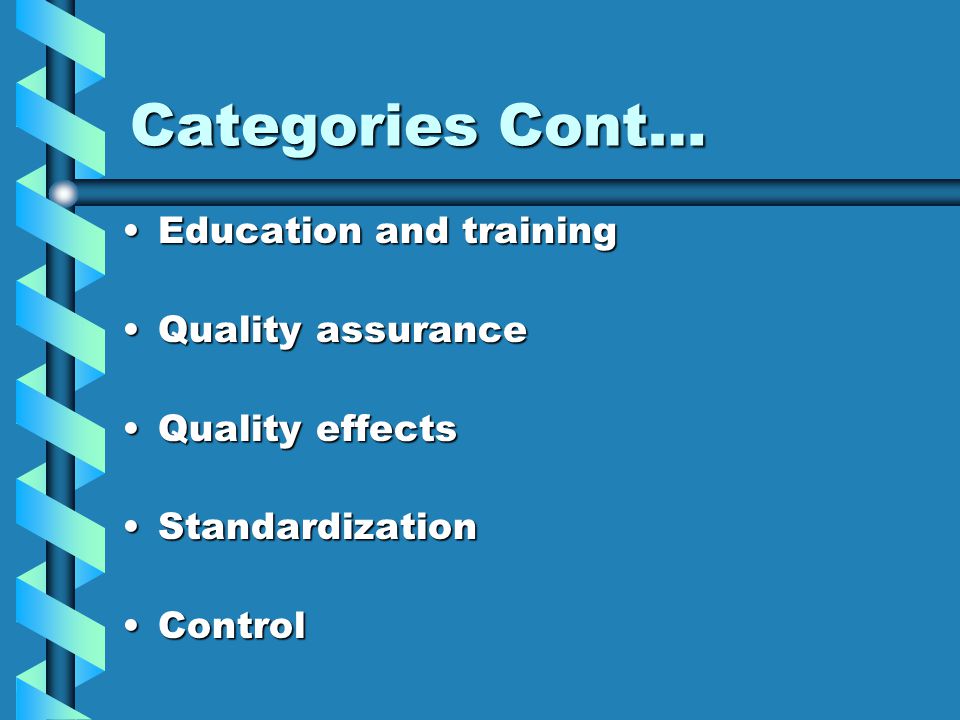 Categories Cont…

• Education and training

• Quality assurance

• Quality effects

• Standardization

• Control